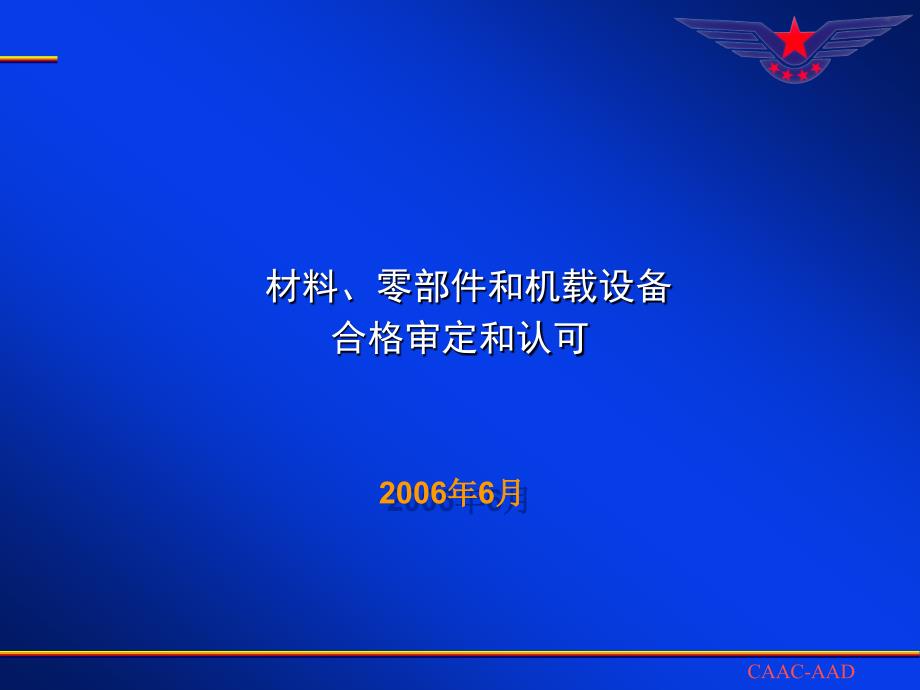 材料、零部件和机载设备
合格审定和认可

2006年6月

CAAC-AAD